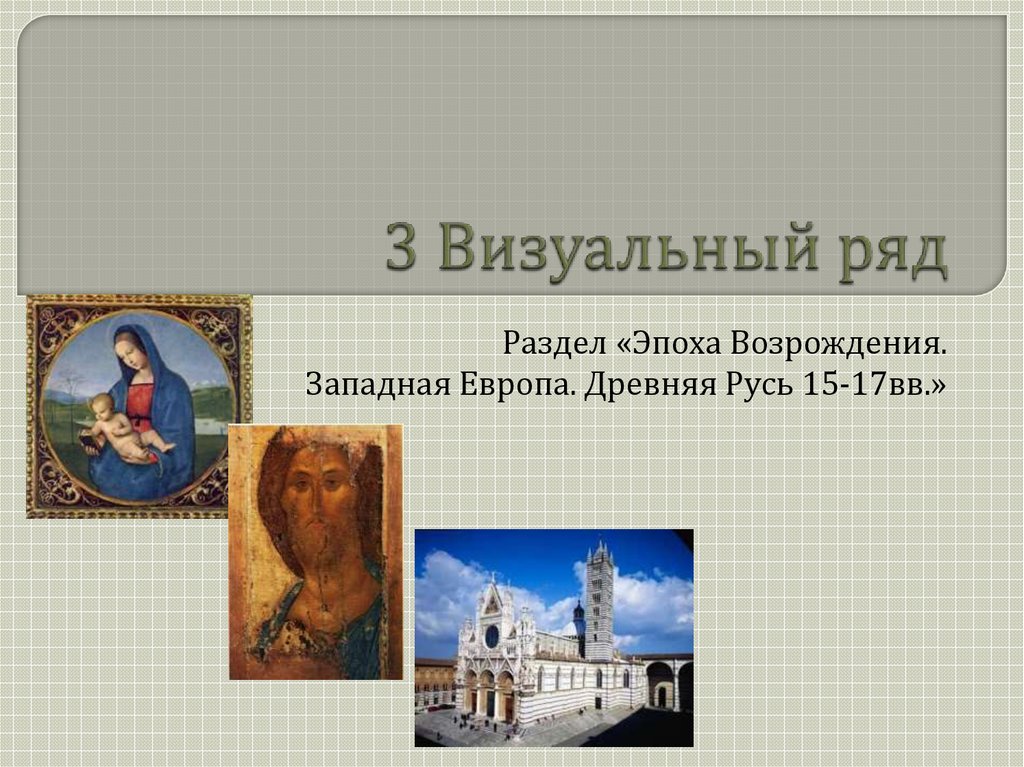 3 Визуальный ряд

Раздел «Эпоха Возрождения. Западная Европа. Древняя Русь 15-17вв.»